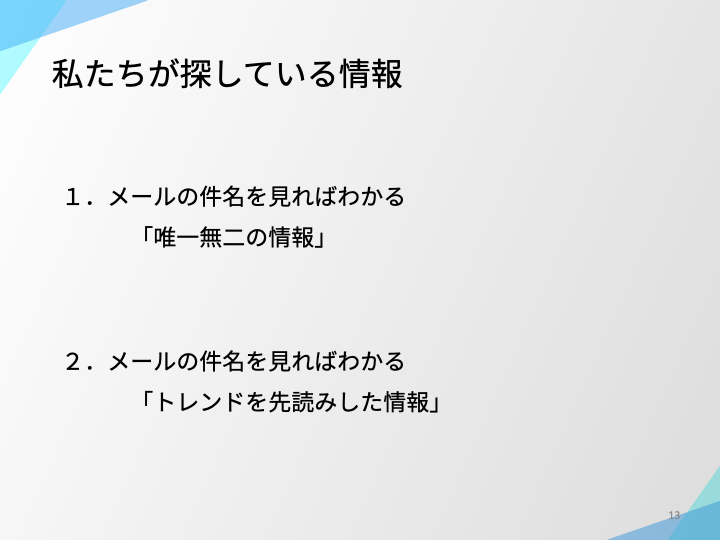 私たちが探している情報

１．メールの件名を見ればわかる
「唯一無二の情報」

２．メールの件名を見ればわかる
「トレンドを先読みした情報」

13